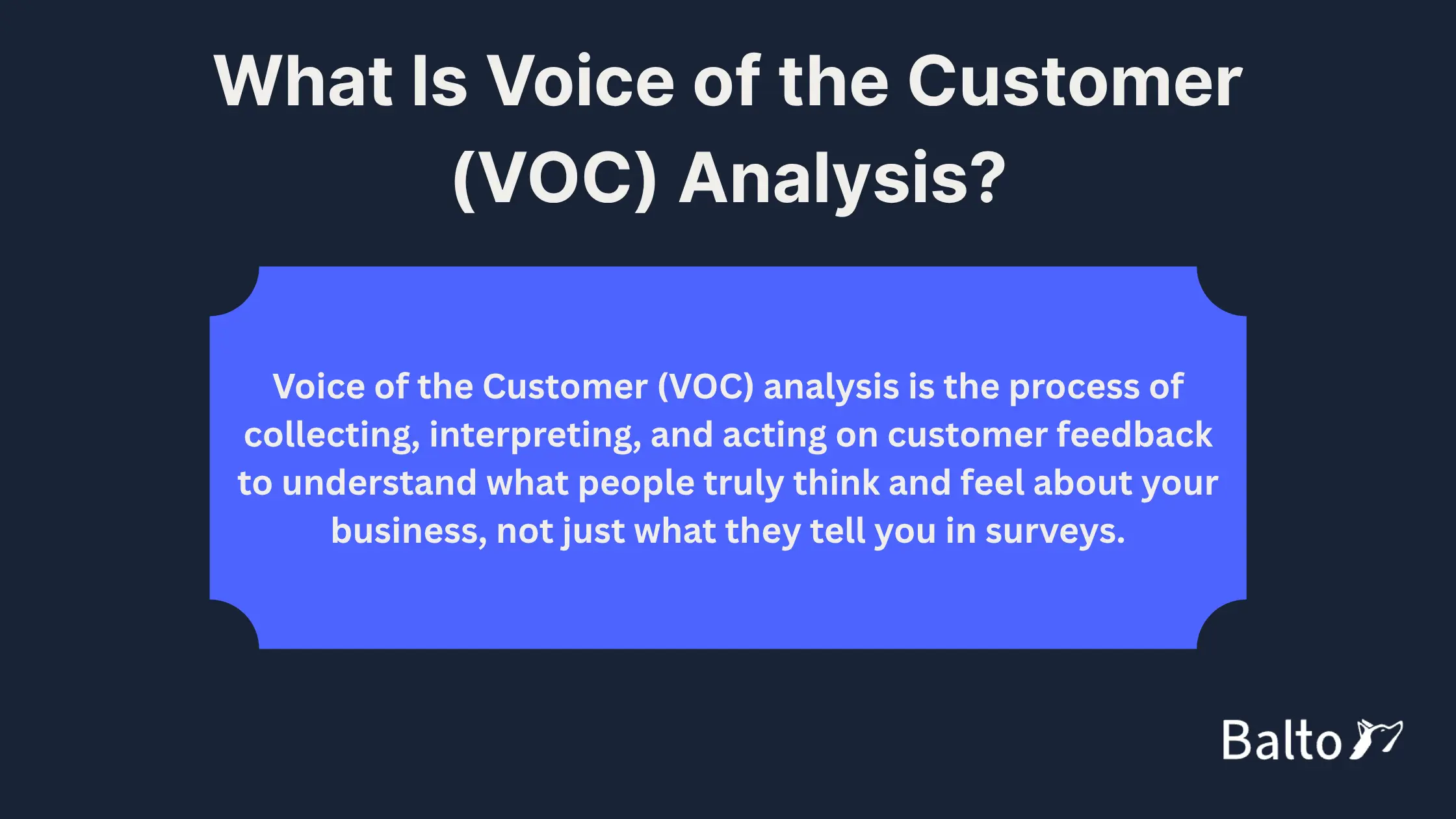 What Is Voice of the Customer (VOC) Analysis?

Voice of the Customer (VOC) analysis is the process of collecting, interpreting, and acting on customer feedback to understand what people truly think and feel about your business, not just what they tell you in surveys.

Balto